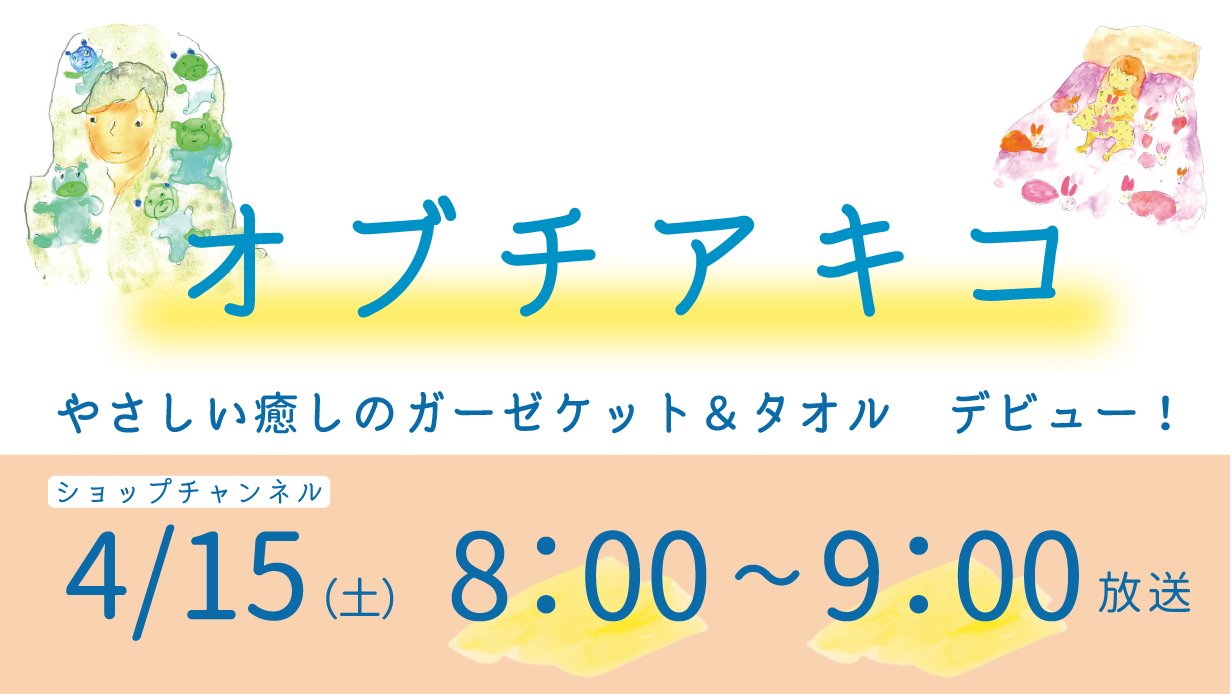 オブチアキコ

やさしい癒しのガーゼケット＆タオル　デビュー！

ショップチャンネル

4/15(土) 8：00～9：00 放送